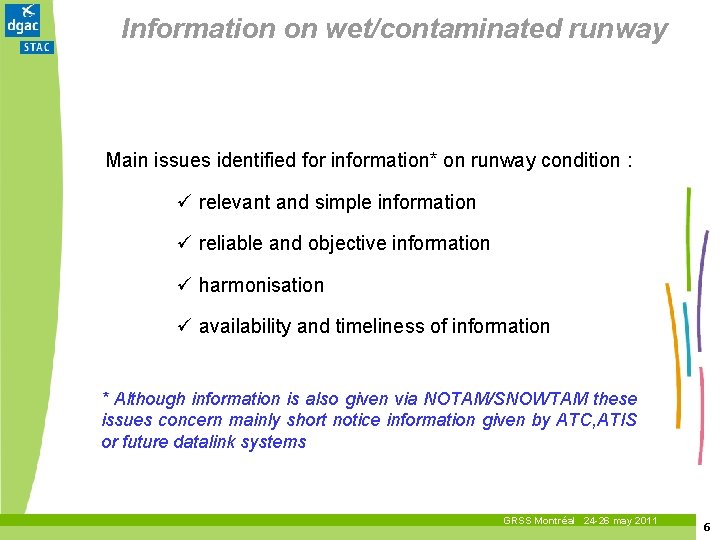 dgac
STAC

Information on wet/contaminated runway

Main issues identified for information* on runway condition :

✓ relevant and simple information

✓ reliable and objective information

✓ harmonisation

✓ availability and timeliness of information

* Although information is also given via NOTAM/SNOWTAM these issues concern mainly short notice information given by ATC,ATIS or future datalink systems

GRSS Montréal 24-26 may 2011

6